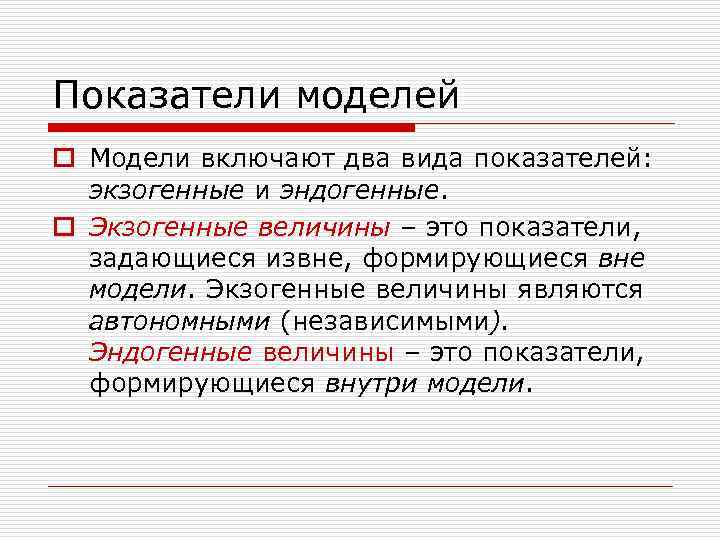 Показатели моделей

Модели включают два вида показателей: экзогенные и эндогенные.

Экзогенные величины – это показатели, задающиеся извне, формирующиеся вне модели. Экзогенные величины являются автономными (независимыми). Эндогенные величины – это показатели, формирующиеся внутри модели.